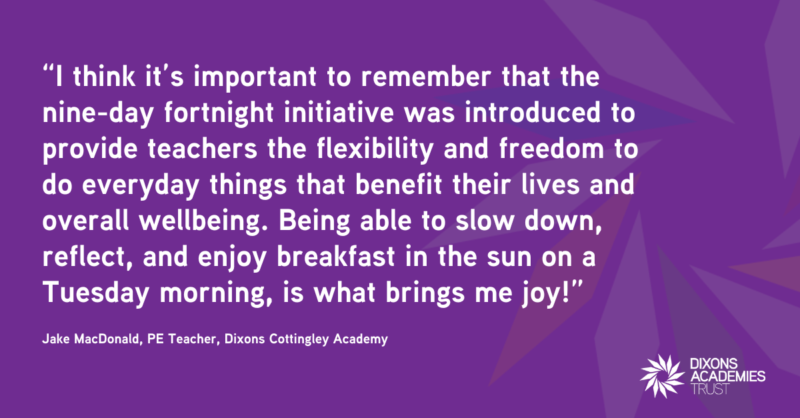 “I think it’s important to remember that the nine-day fortnight initiative was introduced to provide teachers the flexibility and freedom to do everyday things that benefit their lives and overall wellbeing. Being able to slow down, reflect, and enjoy breakfast in the sun on a Tuesday morning, is what brings me joy!”

Jake MacDonald, PE Teacher, Dixons Cottingley Academy

DIXONS ACADEMIES TRUST